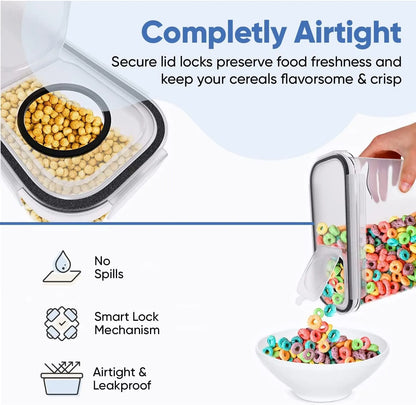 Completly Airtight

Secure lid locks preserve food freshness and keep your cereals flavorsome & crisp

No Spills

Smart Lock Mechanism

Airtight & Leakproof